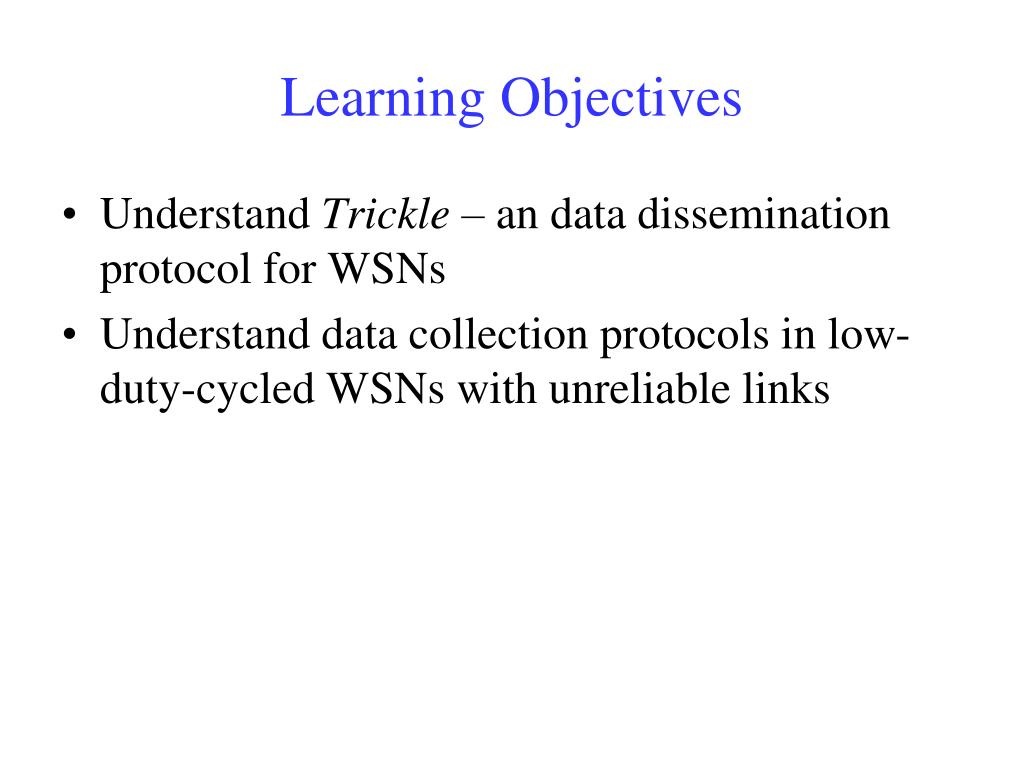 Learning Objectives

• Understand Trickle – an data dissemination protocol for WSNs
• Understand data collection protocols in low-duty-cycled WSNs with unreliable links